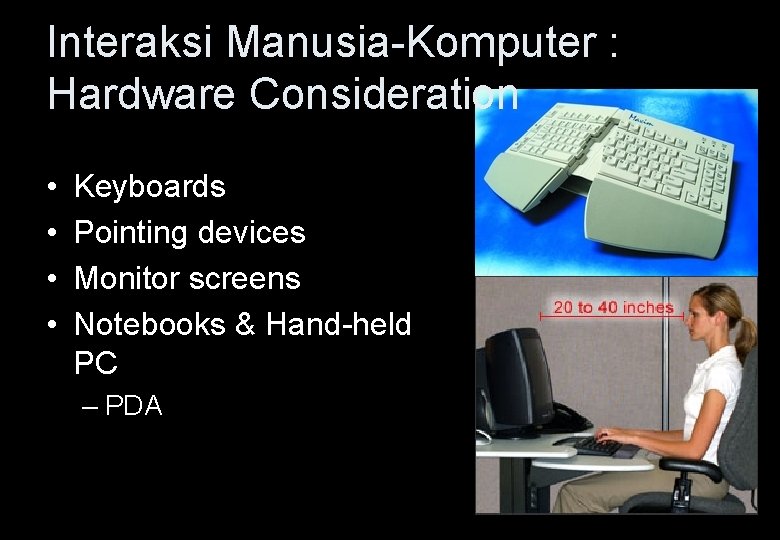 Interaksi Manusia-Komputer : Hardware Consideration

• Keyboards
• Pointing devices
• Monitor screens
• Notebooks & Hand-held PC
– PDA

Maxim

20 to 40 inches